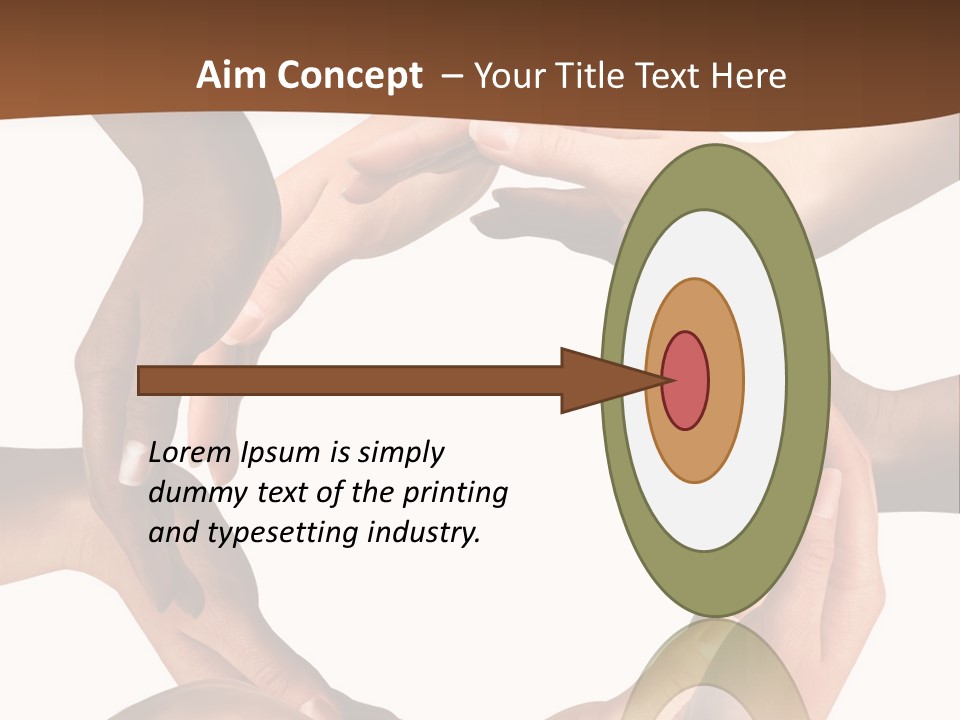 Aim Concept – Your Title Text Here

Lorem Ipsum is simply dummy text of the printing and typesetting industry.